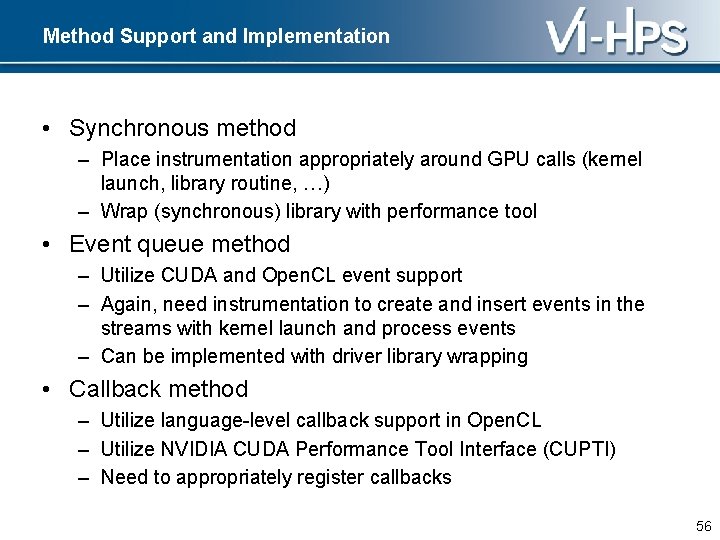 Method Support and Implementation

VI-HPS

• Synchronous method
– Place instrumentation appropriately around GPU calls (kernel launch, library routine, …)
– Wrap (synchronous) library with performance tool

• Event queue method
– Utilize CUDA and OpenCL event support
– Again, need instrumentation to create and insert events in the streams with kernel launch and process events
– Can be implemented with driver library wrapping

• Callback method
– Utilize language-level callback support in OpenCL
– Utilize NVIDIA CUDA Performance Tool Interface (CUPTI)
– Need to appropriately register callbacks

56